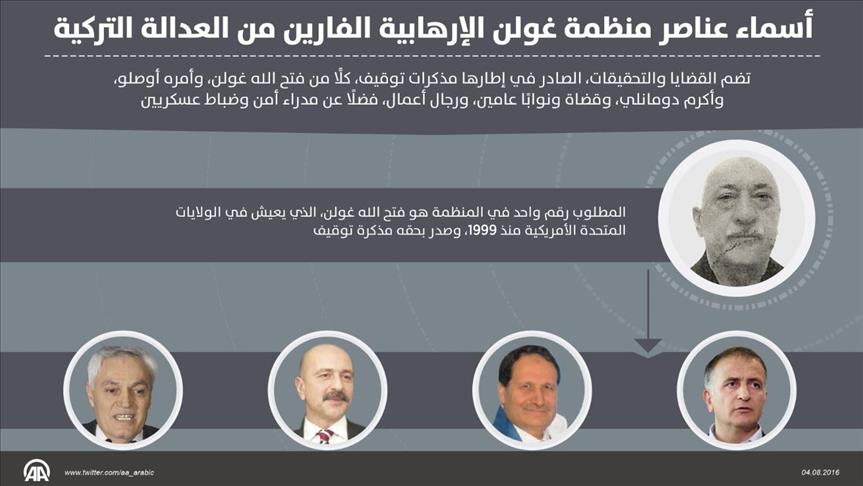 أسماء عناصر منظمة غولن الإرهابية الفارين من العدالة التركية

تضم القضايا والتحقيقات، الصادر في إطارها مذكرات توقيف، كلًا من فتح الله غولن، وأمره أوصلو، وأكرم دومانلي، وقضاة ونوابًا عامين، ورجال أعمال، فضلًا عن مدراء أمن وضباط عسكريين

المطلوب رقم واحد في المنظمة هو فتح الله غولن، الذي يعيش في الولايات المتحدة الأمريكية منذ 1999، وصدر بحقه مذكرة توقيف

AA

www.twitter.com/aa_arabic

04.08.2016